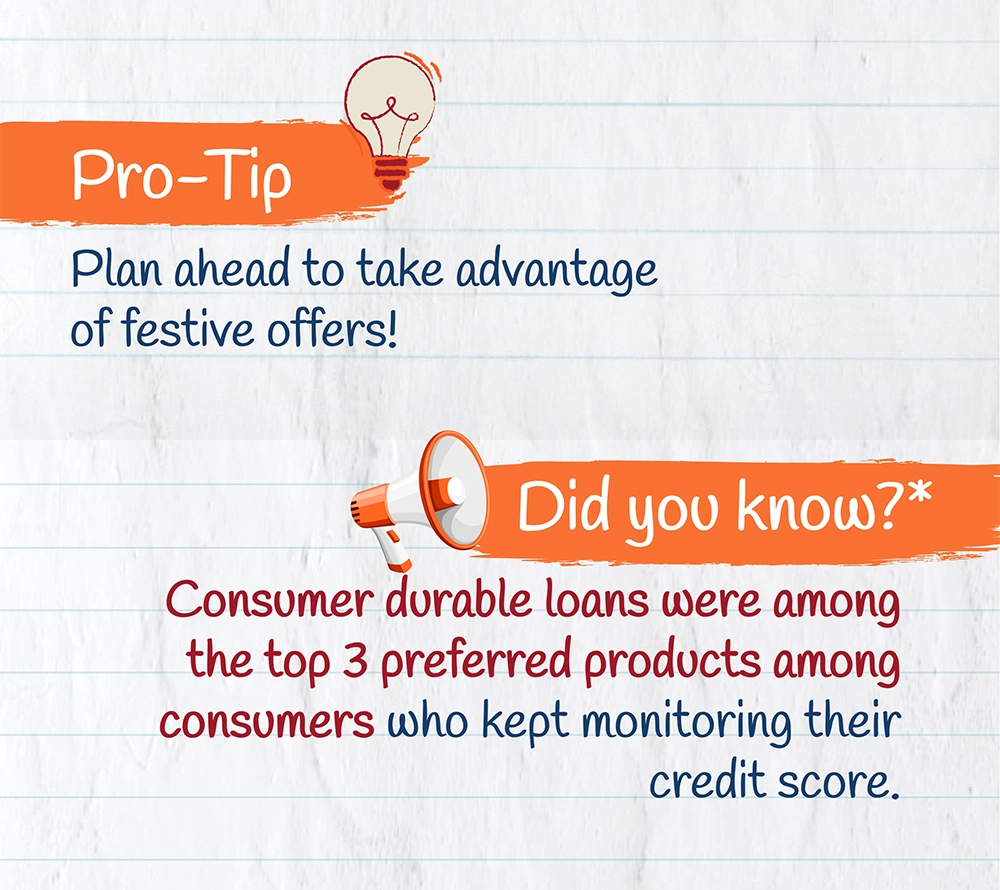 Pro-Tip

Plan ahead to take advantage of festive offers!

Did you know?*

Consumer durable loans were among the top 3 preferred products among consumers who kept monitoring their credit score.